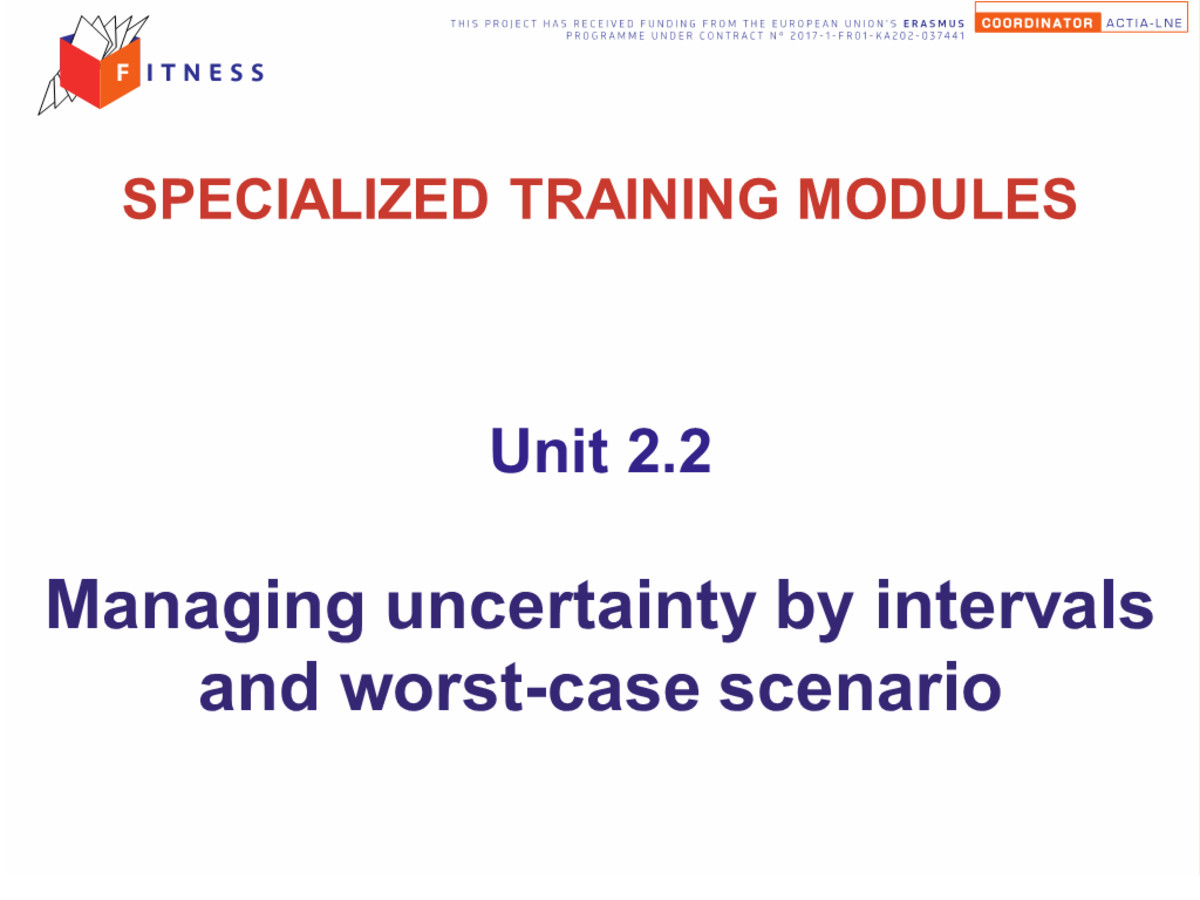 FITNESS

THIS PROJECT HAS RECEIVED FUNDING FROM THE EUROPEAN UNION'S ERASMUS PROGRAMME UNDER CONTRACT N° 2017-1-FR01-KA202-037441

COORDINATOR ACTIA-LNE

SPECIALIZED TRAINING MODULES

Unit 2.2

Managing uncertainty by intervals and worst-case scenario